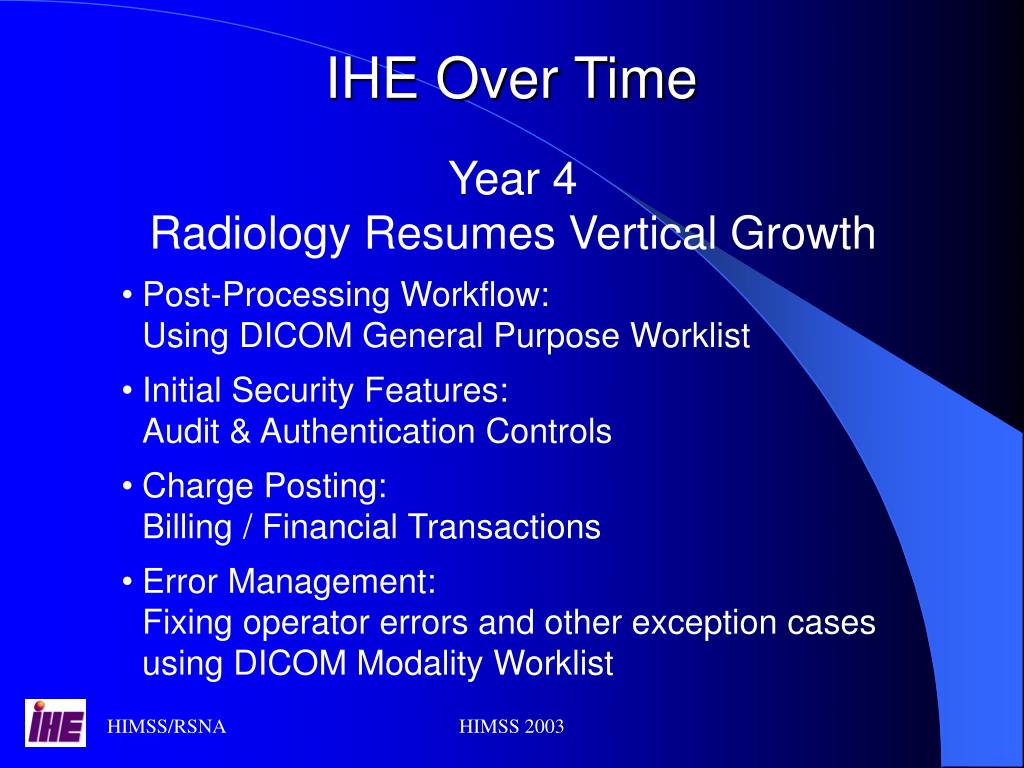 IHE Over Time

Year 4
Radiology Resumes Vertical Growth

• Post-Processing Workflow:
Using DICOM General Purpose Worklist

• Initial Security Features:
Audit & Authentication Controls

• Charge Posting:
Billing / Financial Transactions

• Error Management:
Fixing operator errors and other exception cases using DICOM Modality Worklist

IHE

HIMSS/RSNA

HIMSS 2003